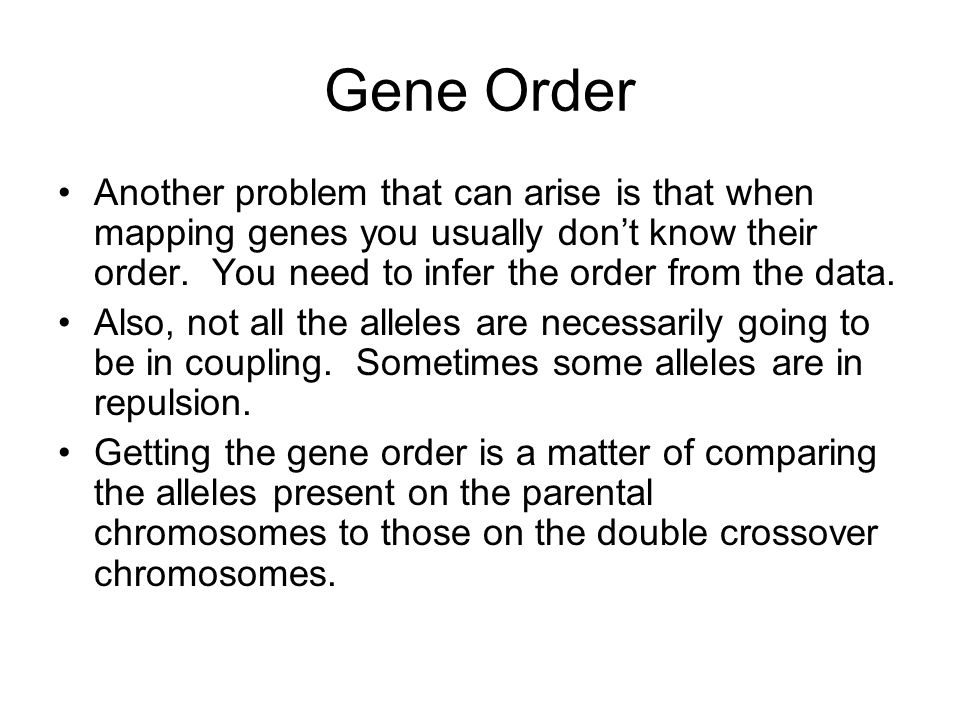 Gene Order

• Another problem that can arise is that when mapping genes you usually don’t know their order. You need to infer the order from the data.

• Also, not all the alleles are necessarily going to be in coupling. Sometimes some alleles are in repulsion.

• Getting the gene order is a matter of comparing the alleles present on the parental chromosomes to those on the double crossover chromosomes.